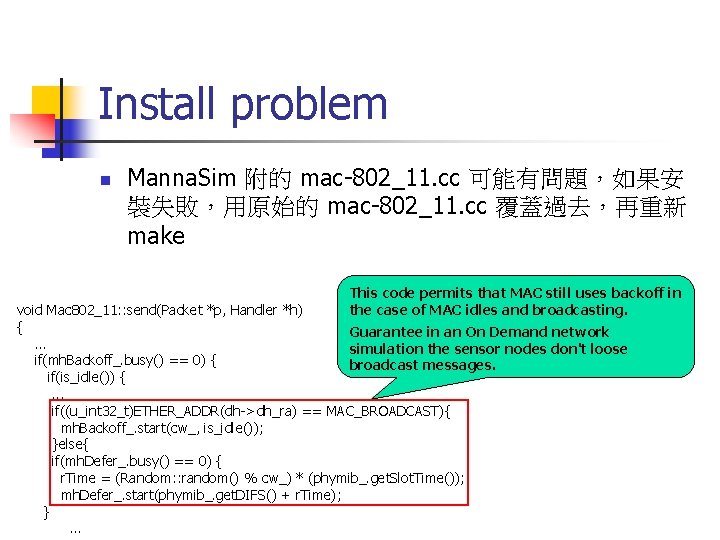 Install problem

MannaSim 附的 mac-802_11.cc 可能有問題，如果安裝失敗，用原始的 mac-802_11.cc 覆蓋過去，再重新 make

This code permits that MAC still uses backoff in the case of MAC idles and broadcasting.

Guarantee in an On Demand network simulation the sensor nodes don't loose broadcast messages.

void Mac802_11::send(Packet *p, Handler *h)
{
...
if(mhBackoff_.busy() == 0) {
if(is_idle()) {
...
if((u_int32_t)ETHER_ADDR(dh->dh_ra) == MAC_BROADCAST){
mhBackoff_.start(cw_, is_idle());
}else{
if(mhDefer_.busy() == 0) {
rTime = (Random::random() % cw_) * (phymib_.getSlotTime());
mhDefer_.start(phymib_.getDIFS() + rTime);
}
...